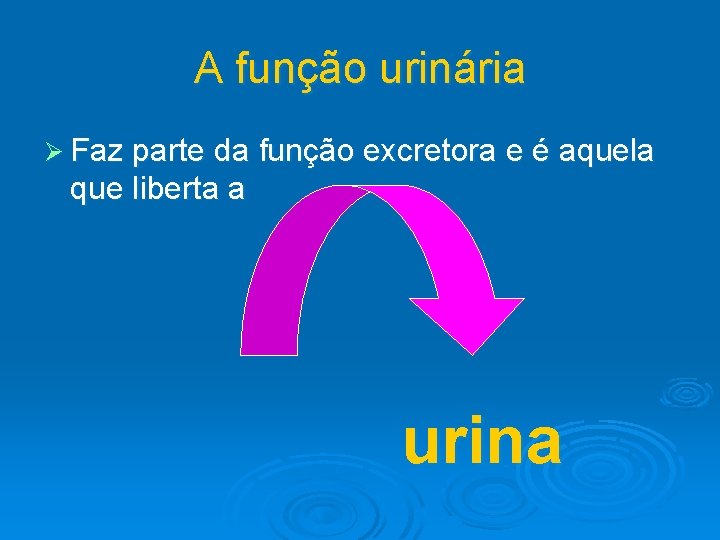 A função urinária

➢ Faz parte da função excretora e é aquela que liberta a

urina